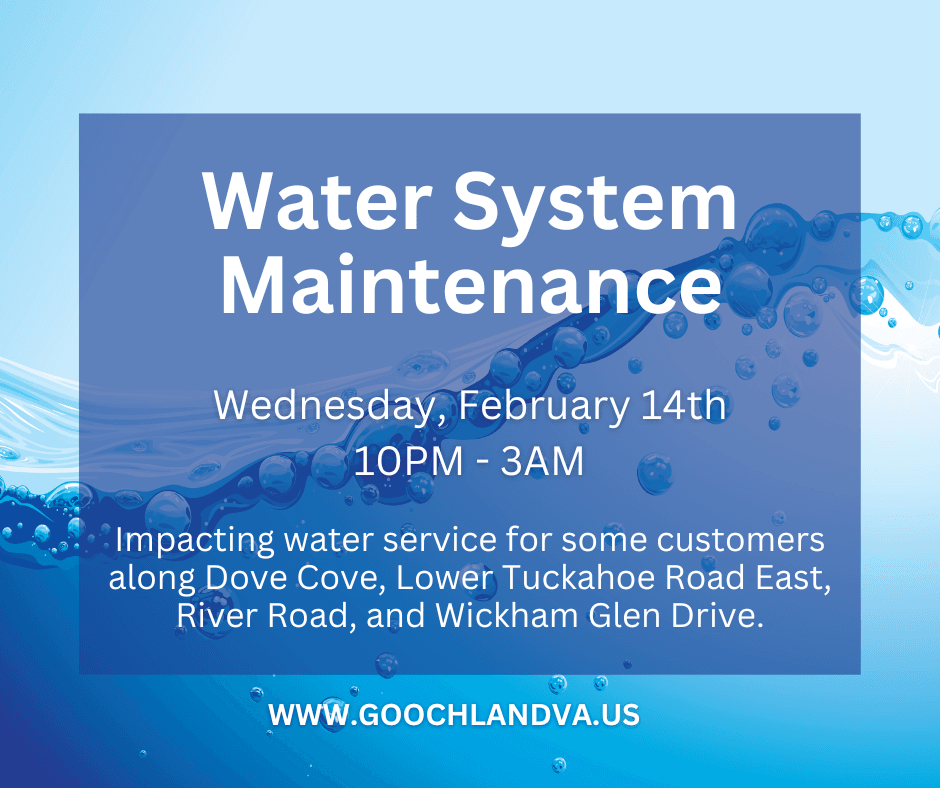 Water System Maintenance

Wednesday, February 14th
10PM - 3AM

Impacting water service for some customers along Dove Cove, Lower Tuckahoe Road East, River Road, and Wickham Glen Drive.

WWW.GOOCHLANDVA.US